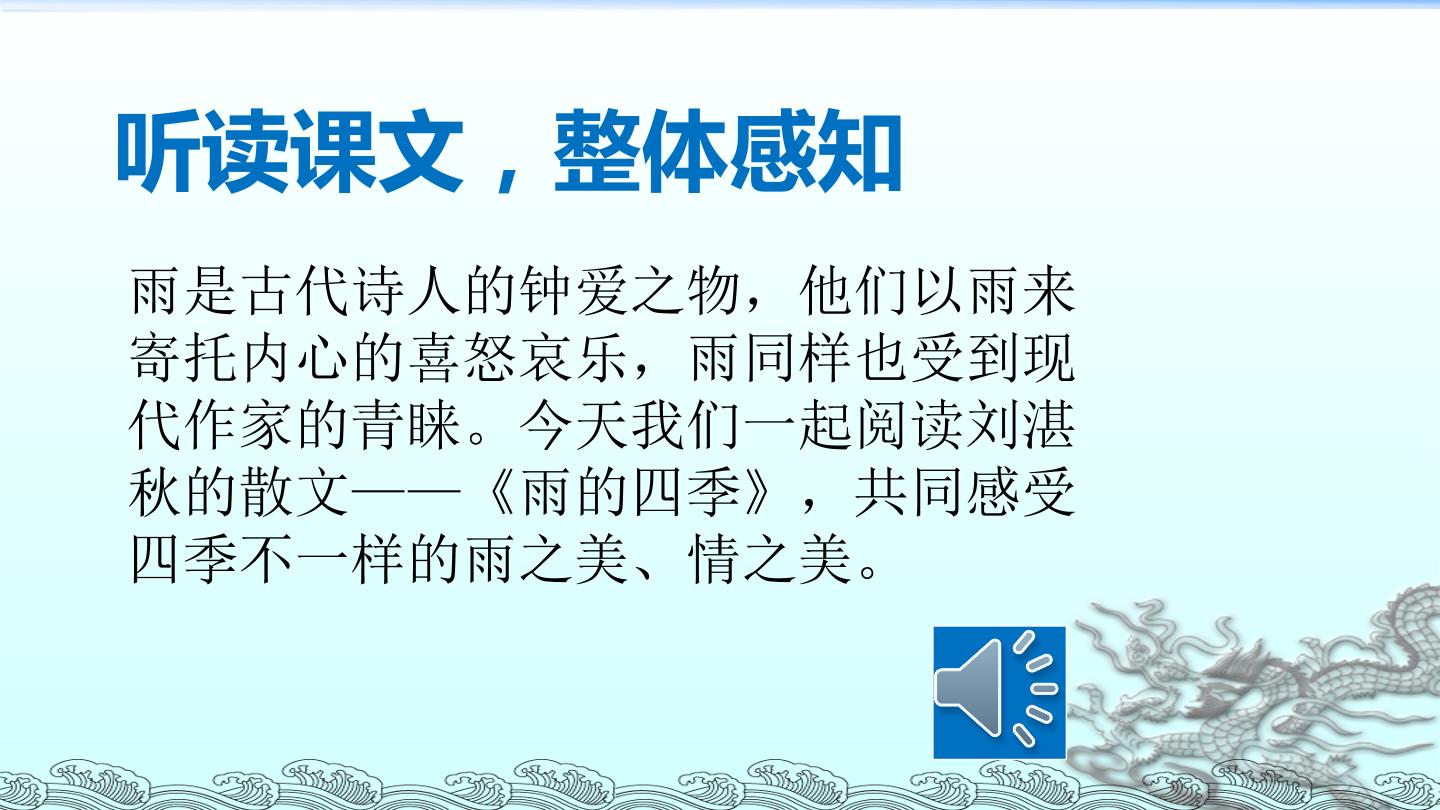 听读课文，整体感知

雨是古代诗人的钟爱之物，他们以雨来寄托内心的喜怒哀乐，雨同样也受到现代作家的青睐。今天我们一起阅读刘湛秋的散文——《雨的四季》，共同感受四季不一样的雨之美、情之美。